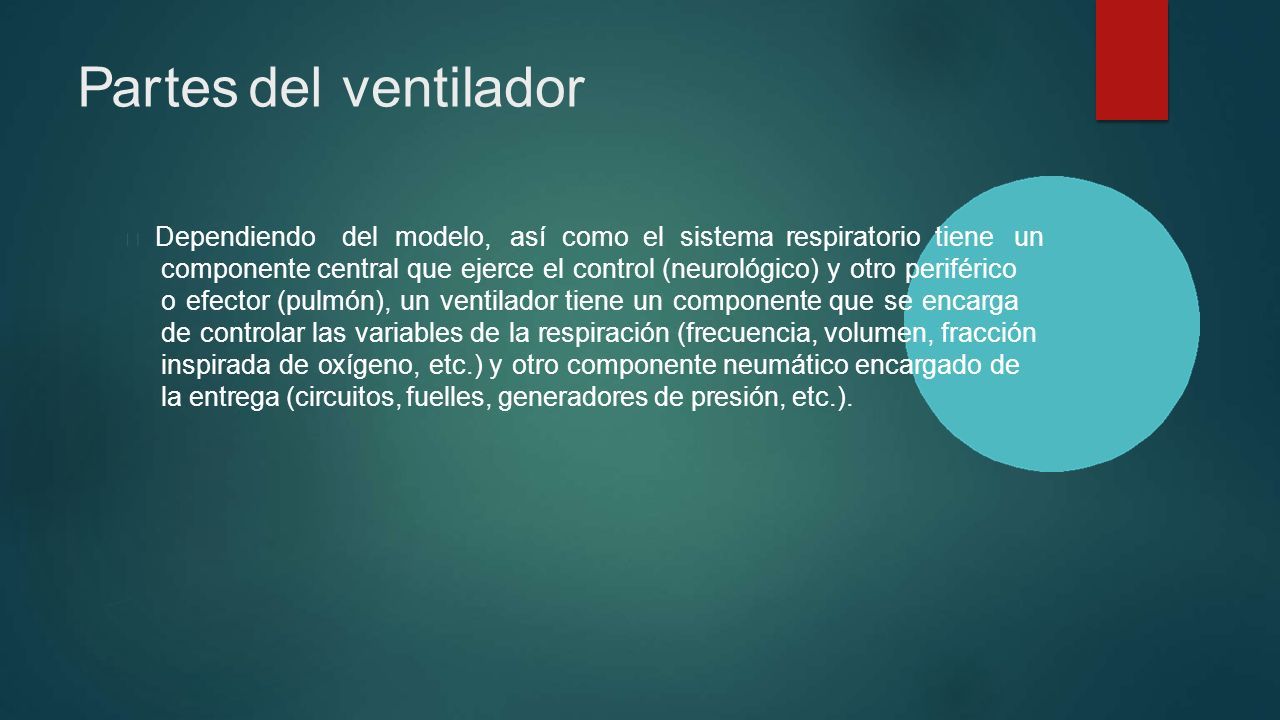 Partes del ventilador

Dependiendo del modelo, así como el sistema respiratorio tiene un componente central que ejerce el control (neurológico) y otro periférico o efector (pulmón), un ventilador tiene un componente que se encarga de controlar las variables de la respiración (frecuencia, volumen, fracción inspirada de oxígeno, etc.) y otro componente neumático encargado de la entrega (circuitos, fuelles, generadores de presión, etc.).